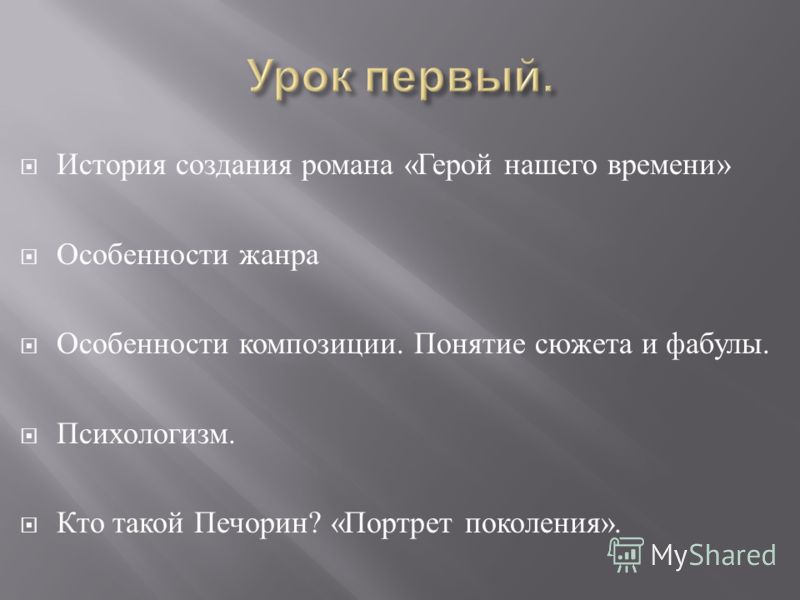 Урок первый.

История создания романа «Герой нашего времени»

Особенности жанра

Особенности композиции. Понятие сюжета и фабулы.

Психологизм.

Кто такой Печорин? «Портрет поколения».

MyShared